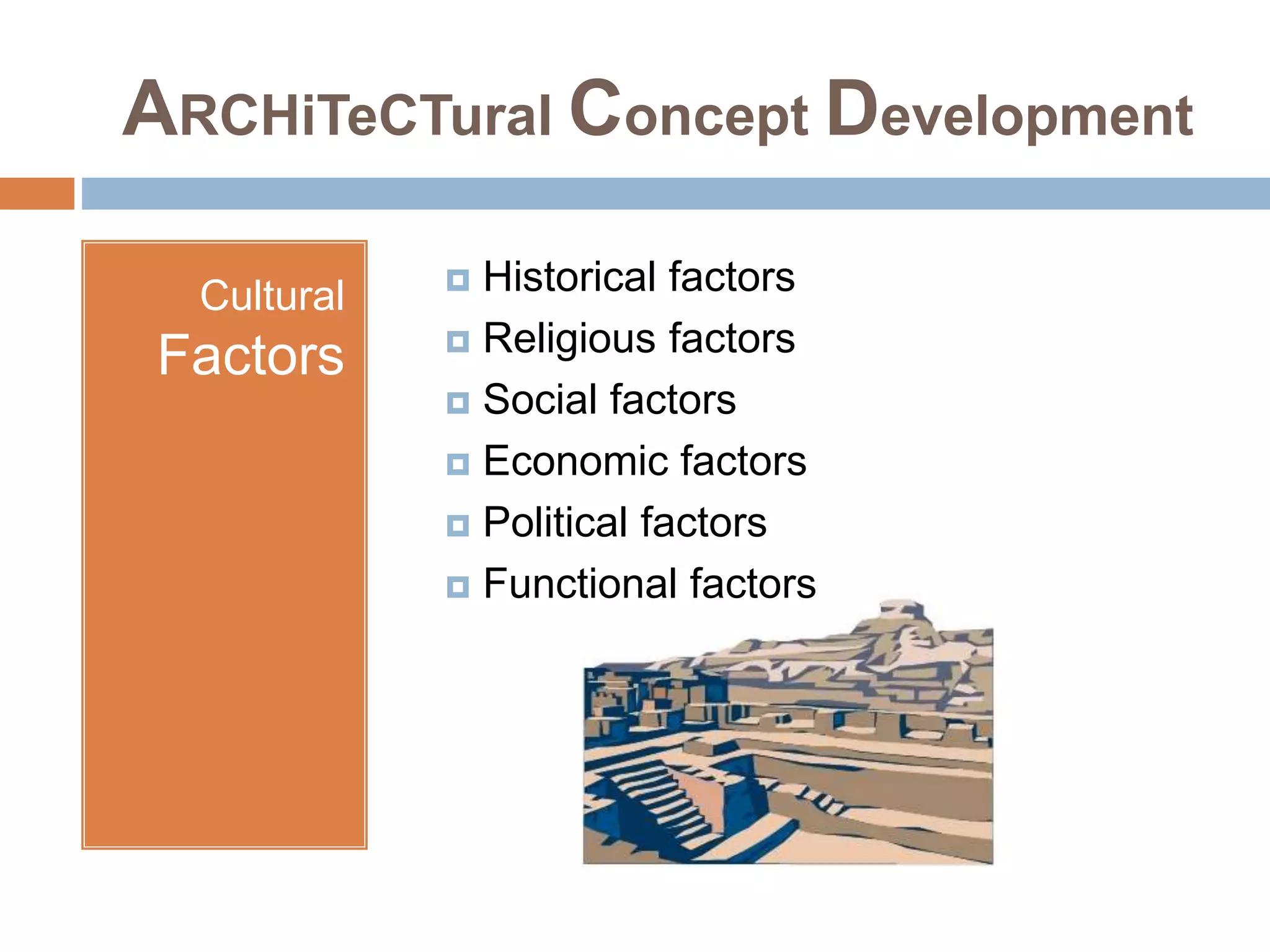 ARCHiTeCTural Concept Development

Cultural
Factors

Historical factors
Religious factors
Social factors
Economic factors
Political factors
Functional factors